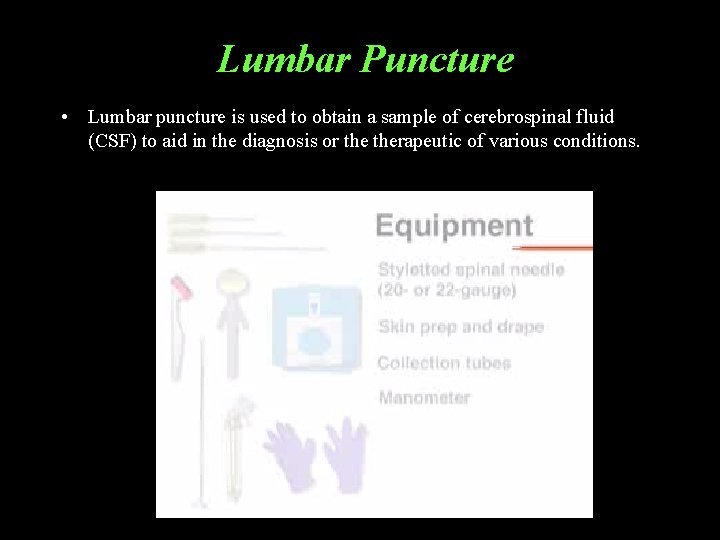 Lumbar Puncture

• Lumbar puncture is used to obtain a sample of cerebrospinal fluid (CSF) to aid in the diagnosis or the therapeutic of various conditions.

Equipment

Styletted spinal needle (20- or 22-gauge)

Skin prep and drape

Collection tubes

Manometer